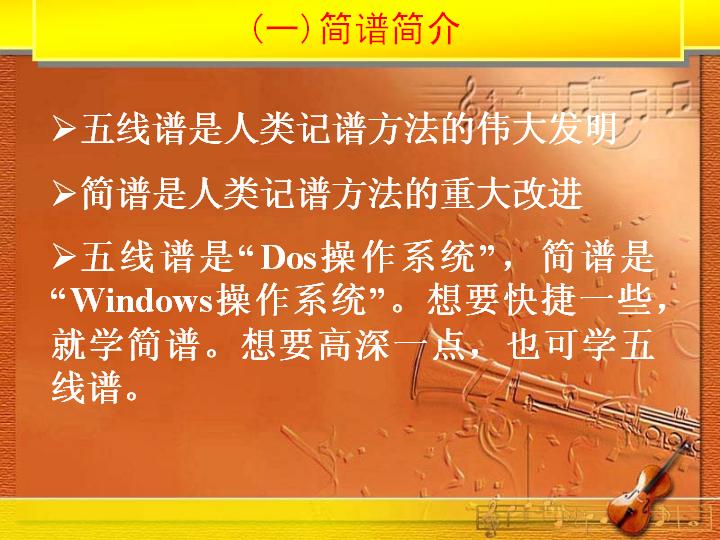 (一) 简谱简介

➢五线谱是人类记谱方法的伟大发明

➢简谱是人类记谱方法的重大改进

➢五线谱是“Dos操作系统”，简谱是“Windows操作系统”。想要快捷一些，就学简谱。想要高深一点，也可学五线谱。